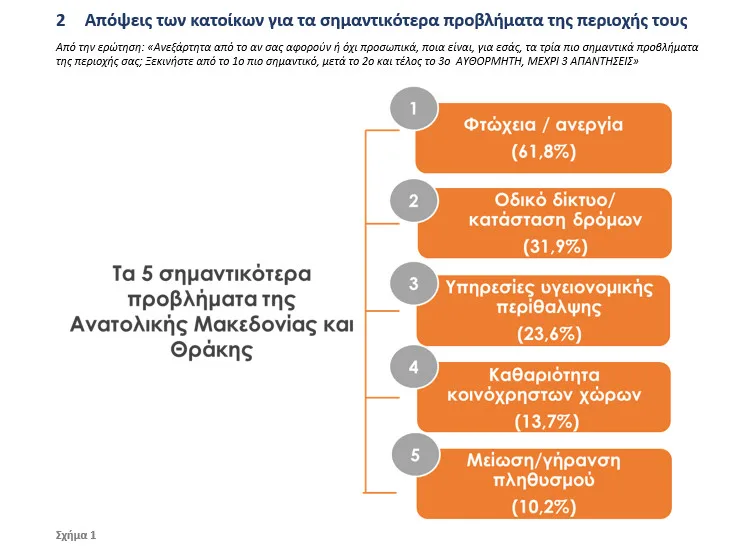 2 Απόψεις των κατοίκων για τα σημαντικότερα προβλήματα της περιοχής τους

Από την ερώτηση: «Ανεξάρτητα από το αν σας αφορούν ή όχι προσωπικά, ποια είναι, για εσάς, τα τρία πιο σημαντικά προβλήματα της περιοχής σας; Ξεκινήστε από το 1ο πιο σημαντικό, μετά το 2ο και τέλος το 3ο ΑΥΘΟΡΜΗΤΗ, ΜΕΧΡΙ 3 ΑΠΑΝΤΗΣΕΙΣ»

Τα 5 σημαντικότερα προβλήματα της Ανατολικής Μακεδονίας και Θράκης

1
Φτώχεια / ανεργία
(61,8%)

2
Οδικό δίκτυο/ κατάσταση δρόμων
(31,9%)

3
Υπηρεσίες υγειονομικής περίθαλψης
(23,6%)

4
Καθαριότητα κοινόχρηστων χώρων
(13,7%)

5
Μείωση/γήρανση πληθυσμού
(10,2%)

Σχήμα 1